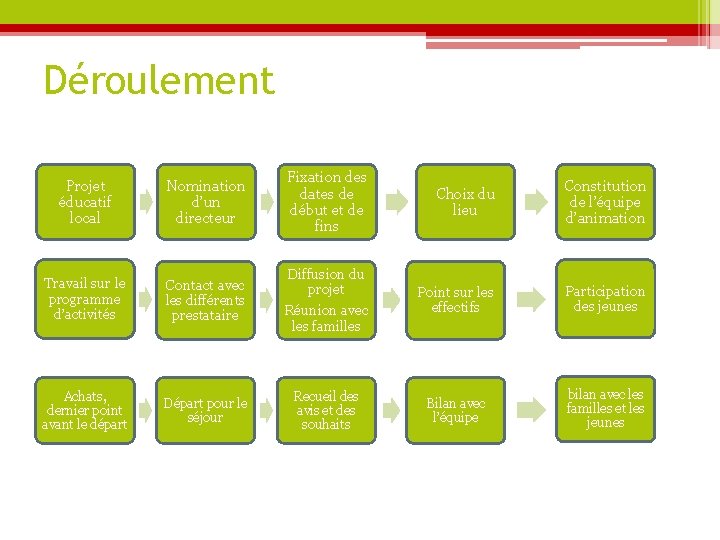 Déroulement

Projet éducatif local

Nomination d'un directeur

Fixation des dates de début et de fins

Choix du lieu

Constitution de l'équipe d'animation

Travail sur le programme d'activités

Contact avec les différents prestataire

Diffusion du projet

Réunion avec les familles

Point sur les effectifs

Participation des jeunes

Achats, dernier point avant le départ

Départ pour le séjour

Recueil des avis et des souhaits

Bilan avec l'équipe

bilan avec les familles et les jeunes